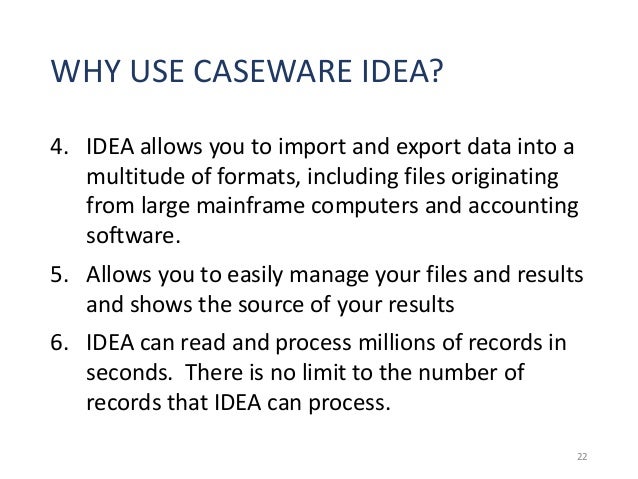 WHY USE CASEWARE IDEA?

4. IDEA allows you to import and export data into a multitude of formats, including files originating from large mainframe computers and accounting software.

5. Allows you to easily manage your files and results and shows the source of your results

6. IDEA can read and process millions of records in seconds. There is no limit to the number of records that IDEA can process.

22